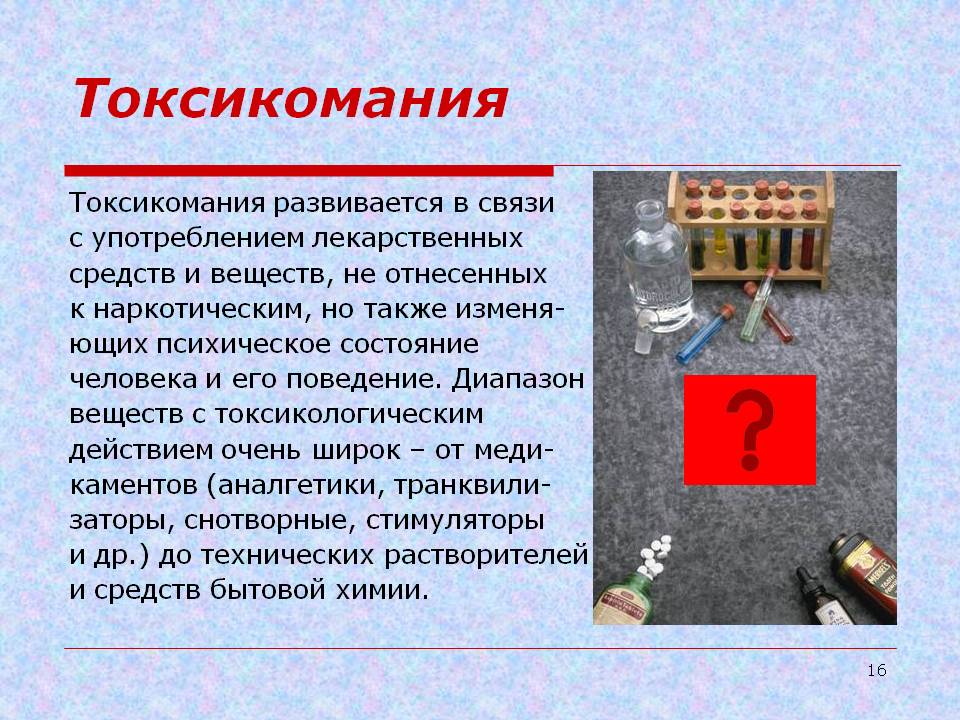 Токсикомания

Токсикомания развивается в связи с употреблением лекарственных средств и веществ, не отнесенных к наркотическим, но также изменяющих психическое состояние человека и его поведение. Диапазон веществ с токсикологическим действием очень широк – от медикаментов (аналгетики, транквилизаторы, снотворные, стимуляторы и др.) до технических растворителей и средств бытовой химии.

?

16